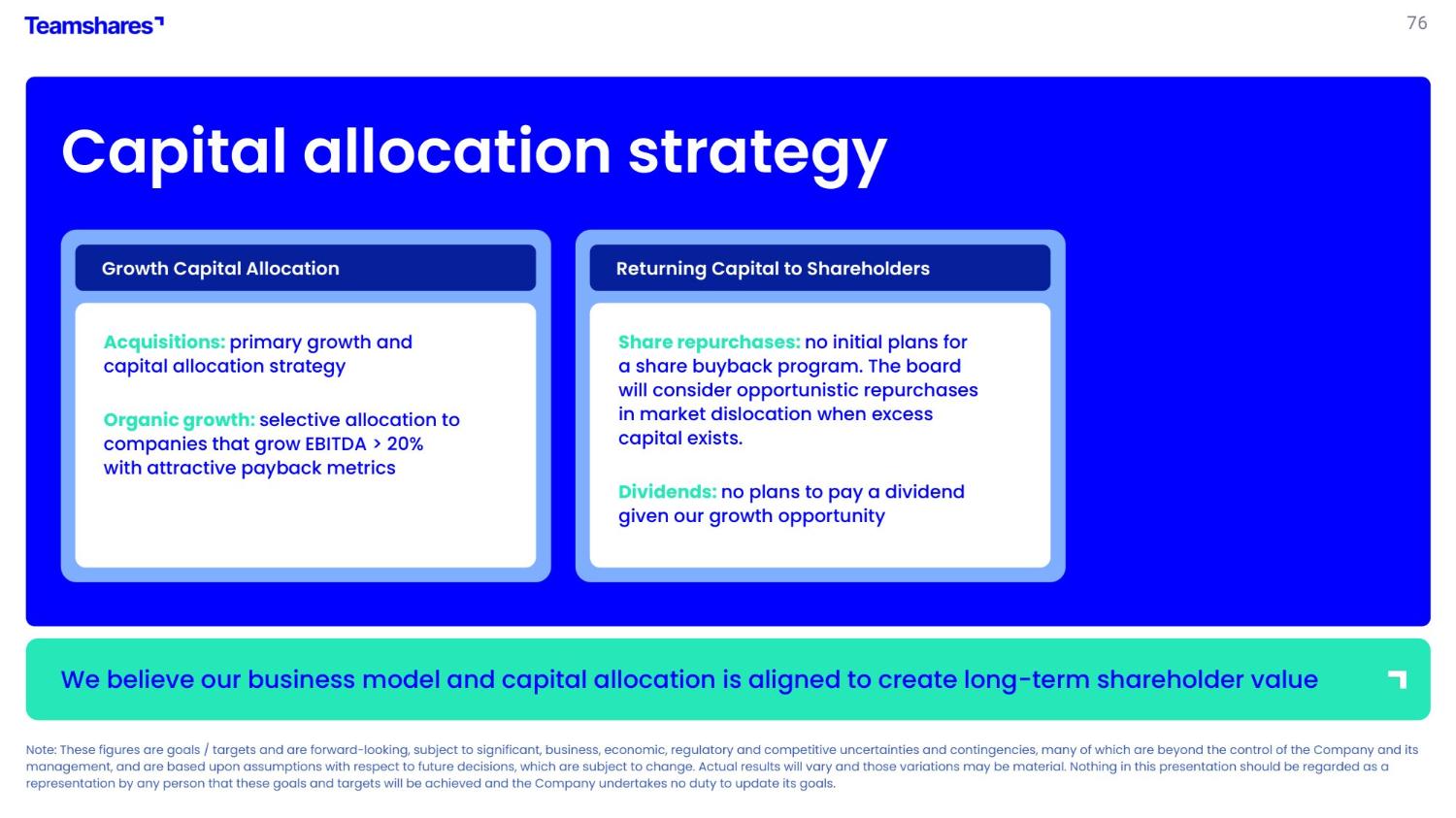 Teamshares

76

Capital allocation strategy

Growth Capital Allocation

Acquisitions: primary growth and capital allocation strategy

Organic growth: selective allocation to companies that grow EBITDA > 20% with attractive payback metrics

Returning Capital to Shareholders

Share repurchases: no initial plans for a share buyback program. The board will consider opportunistic repurchases in market dislocation when excess capital exists.

Dividends: no plans to pay a dividend given our growth opportunity

We believe our business model and capital allocation is aligned to create long-term shareholder value

Note: These figures are goals / targets and are forward-looking, subject to significant, business, economic, regulatory and competitive uncertainties and contingencies, many of which are beyond the control of the Company and its management, and are based upon assumptions with respect to future decisions, which are subject to change. Actual results will vary and those variations may be material. Nothing in this presentation should be regarded as a representation by any person that these goals and targets will be achieved and the Company undertakes no duty to update its goals.